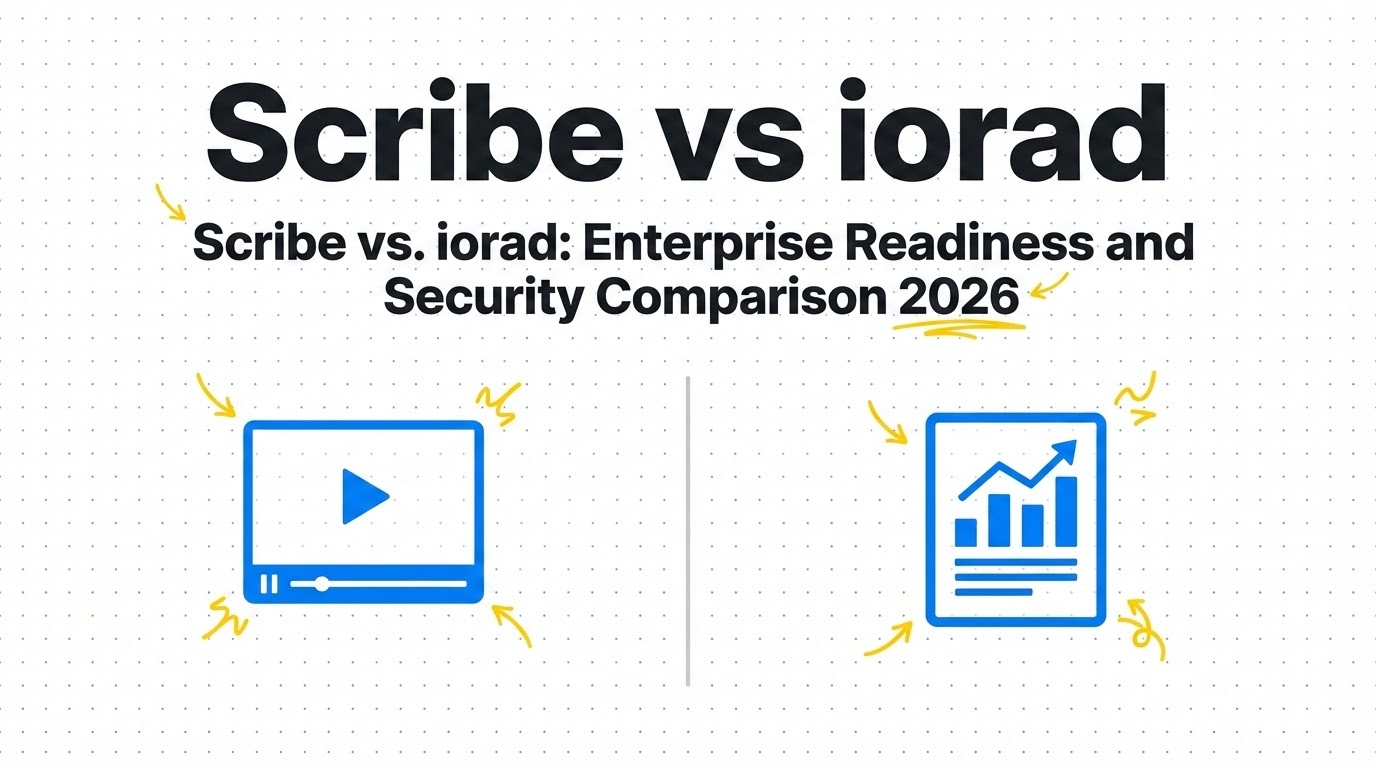 Scribe vs iorad

Scribe vs. iorad: Enterprise Readiness and Security Comparison 2026